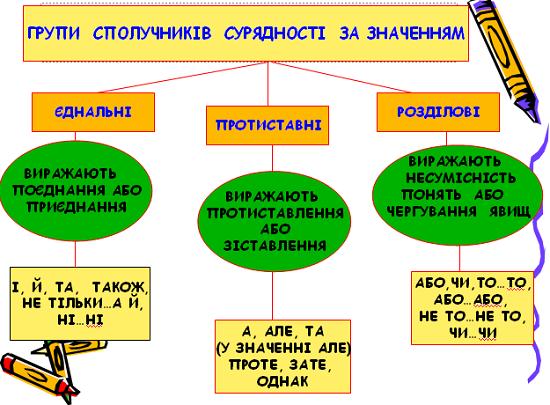 ГРУПИ СПОЛУЧНИКІВ СУРЯДНОСТІ ЗА ЗНАЧЕННЯМ

ЄДНАЛЬНІ

ВИРАЖАЮТЬ ПОЄДНАННЯ АБО ПРИЄДНАННЯ

І, Й, ТА, ТАКОЖ, НЕ ТІЛЬКИ…А Й, НІ…НІ

ПРОТИСТАВНІ

ВИРАЖАЮТЬ ПРОТИСТАВЛЕННЯ АБО ЗІСТАВЛЕННЯ

А, АЛЕ, ТА (У ЗНАЧЕННІ АЛЕ) ПРОТЕ, ЗАТЕ, ОДНАК

РОЗДІЛОВІ

ВИРАЖАЮТЬ НЕСУМІСНІСТЬ ПОНЯТЬ АБО ЧЕРГУВАННЯ ЯВИЩ

АБО,ЧИ,ТО…ТО, АБО…АБО, НЕ ТО…НЕ ТО, ЧИ…ЧИ